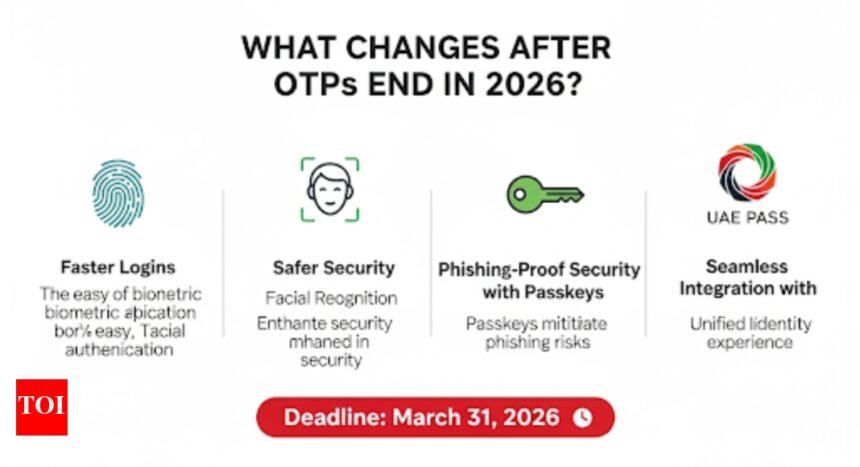 WHAT CHANGES AFTER OTPs END IN 2026?

Faster Logins

The easy of bionetric biometric apication bor% easy, Tacial authenication

Safer Security

Facial Reognition

Enthante security mhaned in security

Phishing-Proof Security with Passkeys

Passkeys mititiate phishing risks

UAE PASS

Seamless Integration with

Unified lidentity experience

TOI

Deadline: March 31, 2026